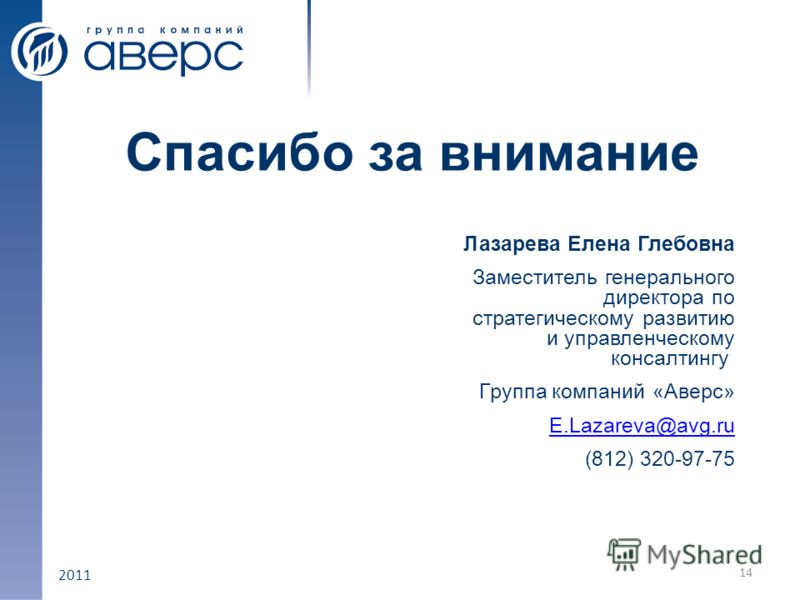 группа компаний
аверс

Спасибо за внимание

Лазарева Елена Глебовна

Заместитель генерального директора по стратегическому развитию и управленческому консалтингу

Группа компаний «Аверс»

E.Lazareva@avg.ru

(812) 320-97-75

MyShared

2011

14